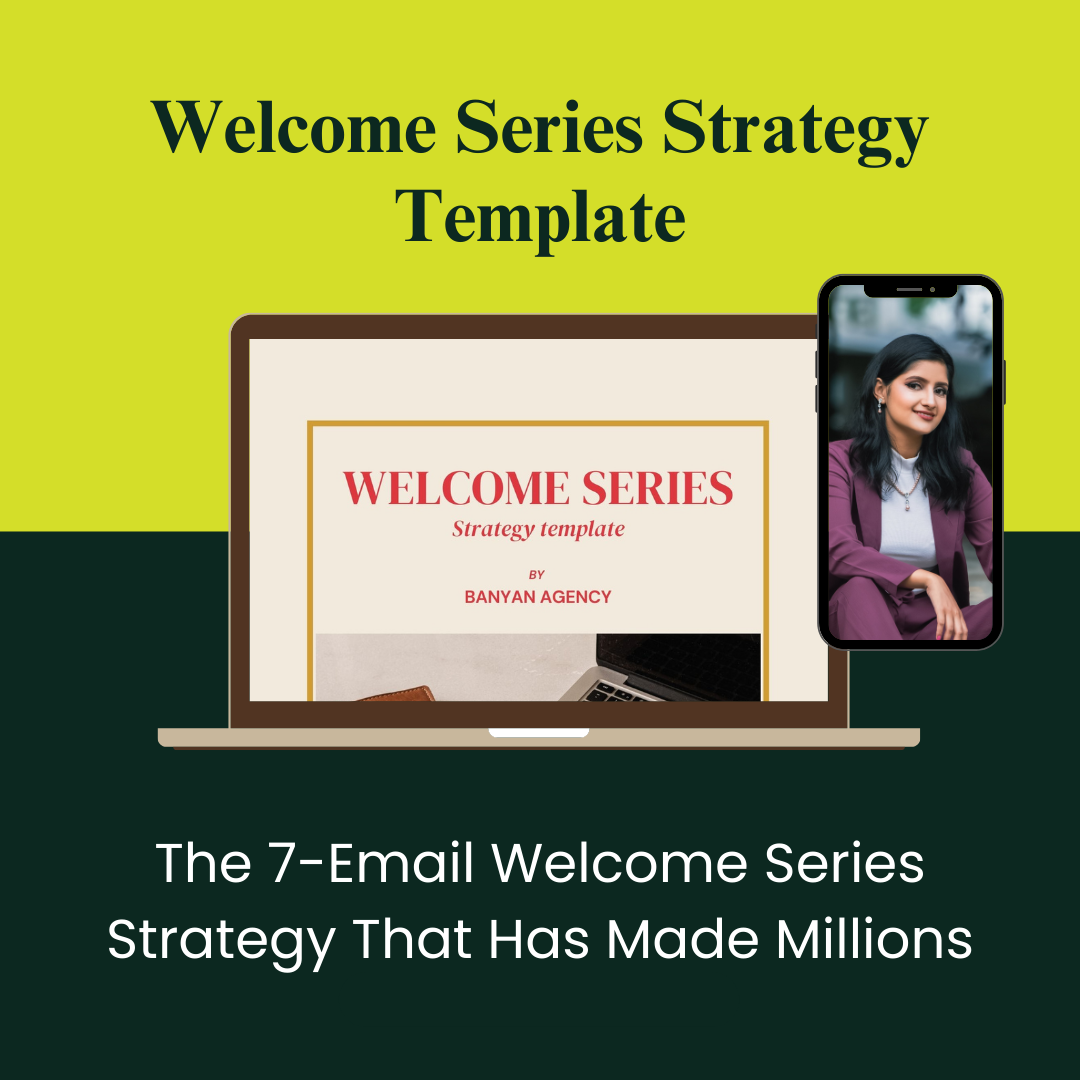 Welcome Series Strategy Template

WELCOME SERIES
Strategy template

BY
BANYAN AGENCY

The 7-Email Welcome Series Strategy That Has Made Millions